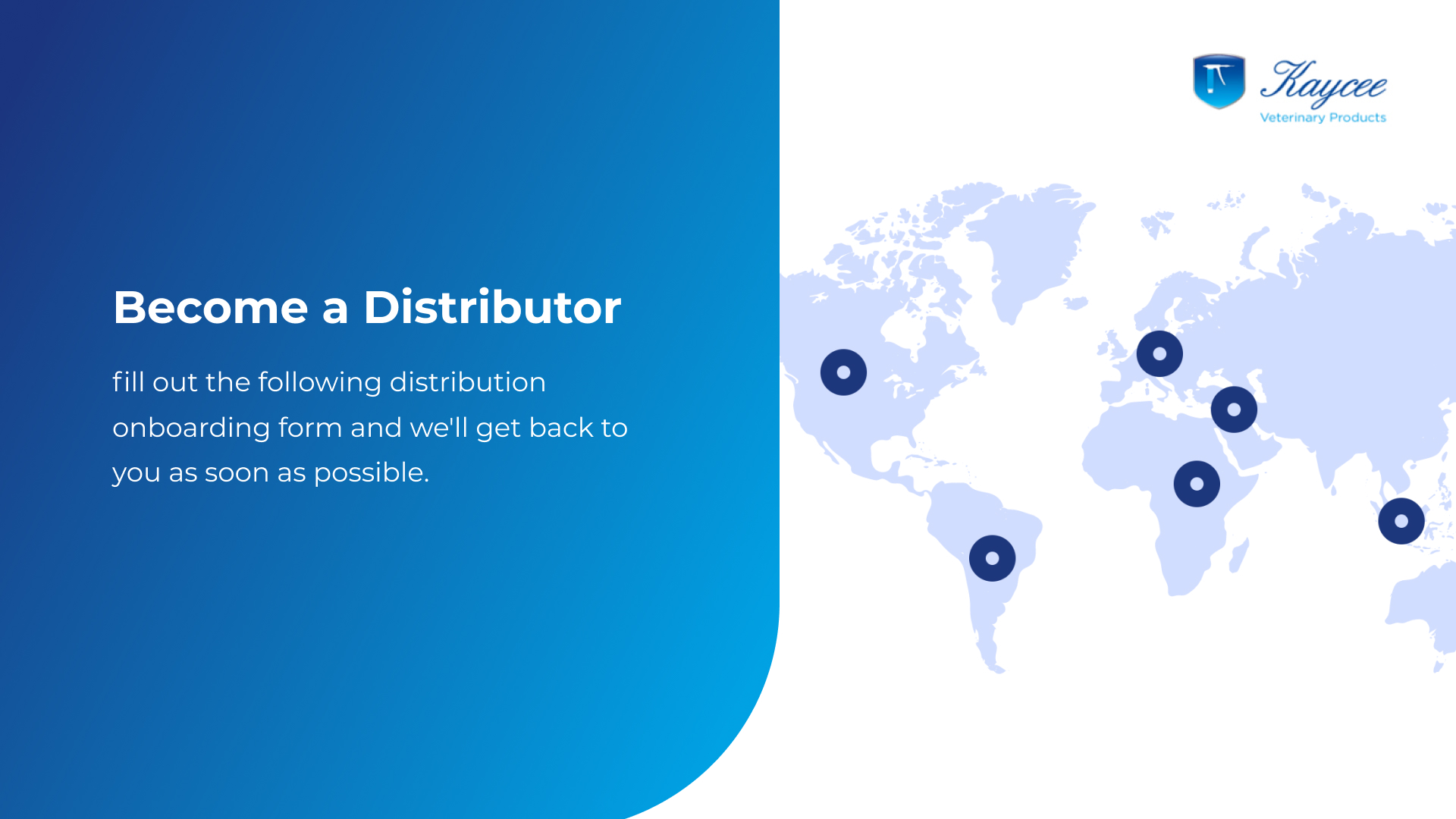 Kaycee
Veterinary Products

Become a Distributor

fill out the following distribution onboarding form and we'll get back to you as soon as possible.